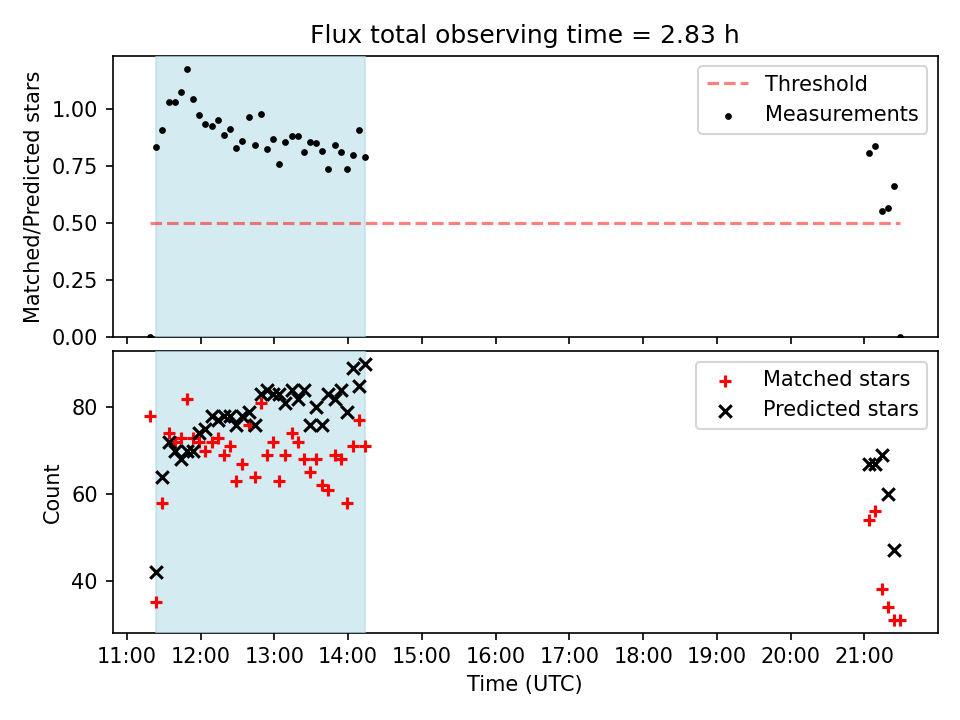 Flux total observing time = 2.83 h

Matched/Predicted stars

1.00
0.75
0.50
0.25
0.00

Threshold
Measurements

Count

80
60
40

Matched stars
Predicted stars

11:00 12:00 13:00 14:00 15:00 16:00 17:00 18:00 19:00 20:00 21:00

Time (UTC)